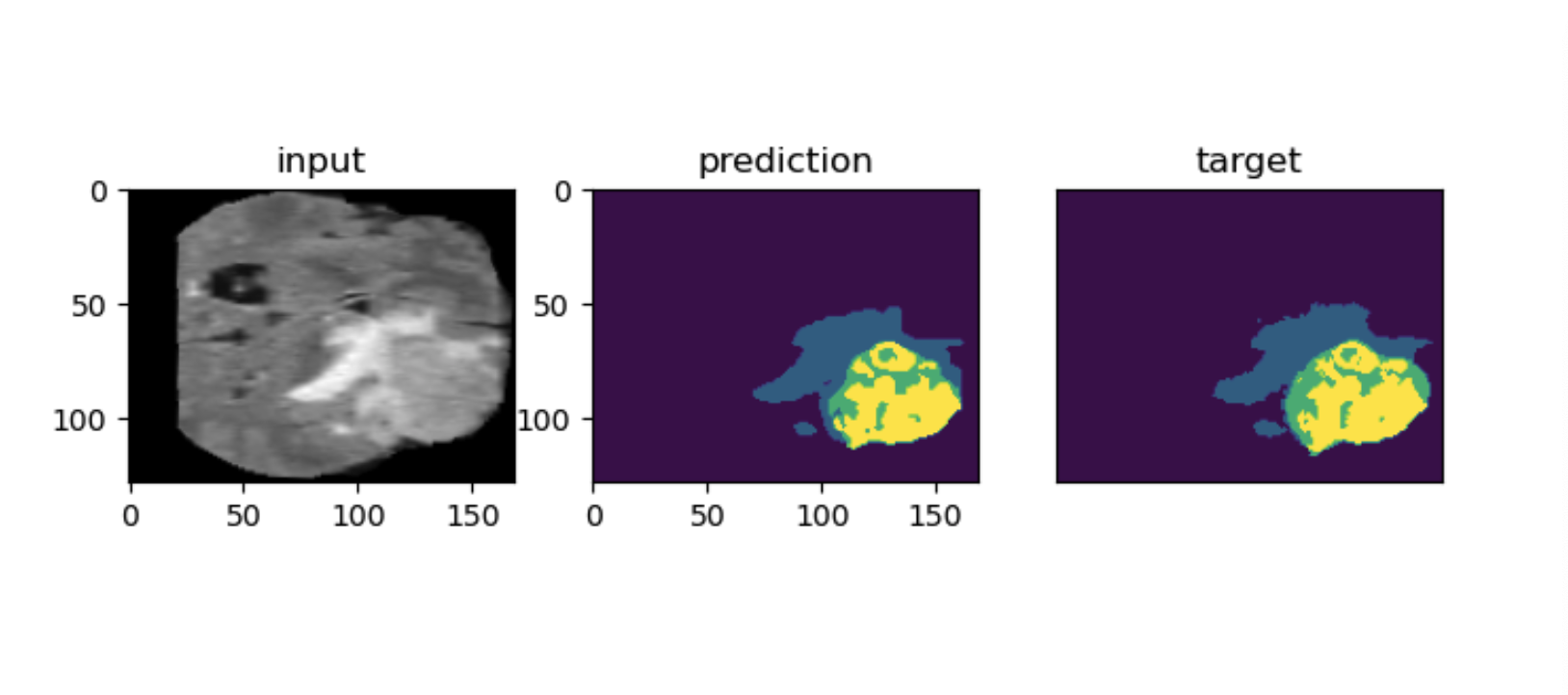 input

0
50
100
0 50 100 150

prediction

0
50
100
0 50 100 150

target